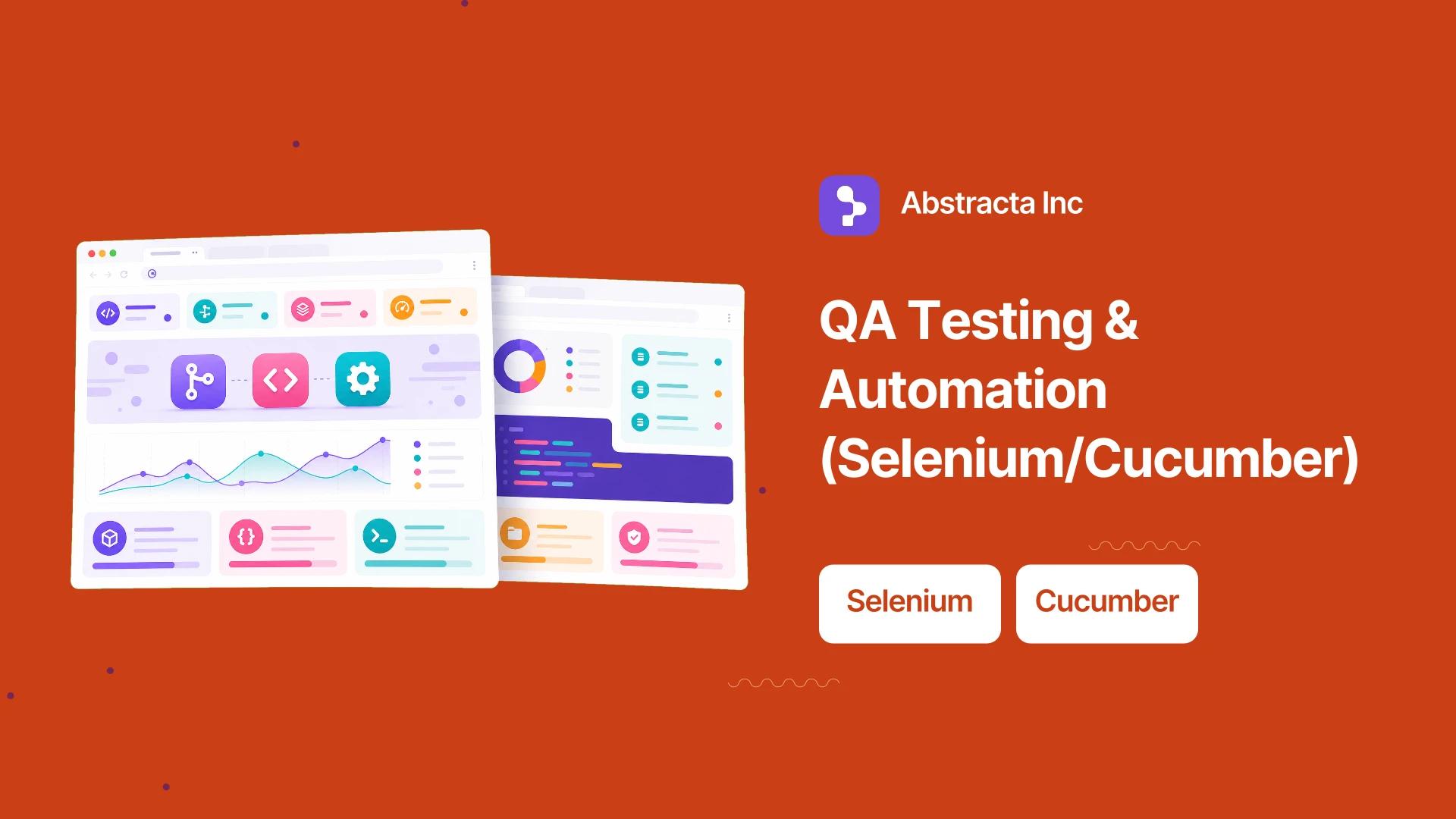 Abstracta Inc

QA Testing & Automation (Selenium/Cucumber)

Selenium

Cucumber